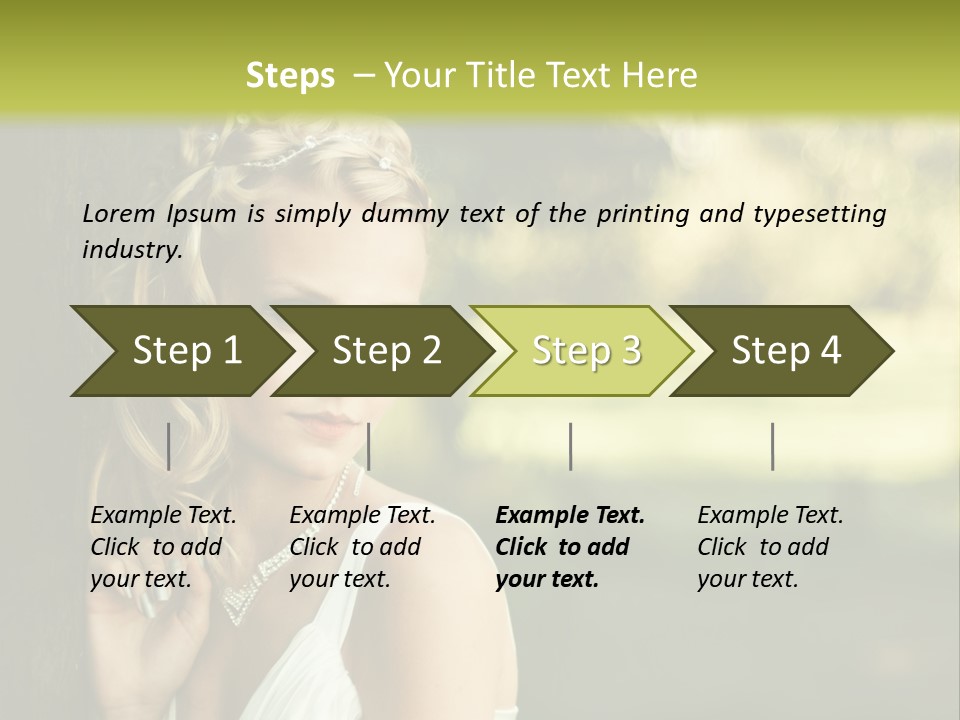 Steps – Your Title Text Here

Lorem Ipsum is simply dummy text of the printing and typesetting industry.

Step 1

Step 2

Step 3

Step 4

Example Text. Click to add your text.

Example Text. Click to add your text.

Example Text. Click to add your text.

Example Text. Click to add your text.